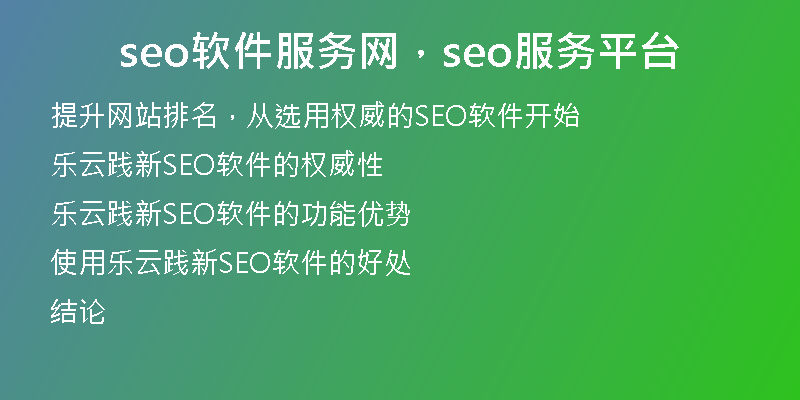 seo软件服务网，seo服务平台

提升网站排名，从选用权威的SEO软件开始

乐云践新SEO软件的权威性

乐云践新SEO软件的功能优势

使用乐云践新SEO软件的好处

结论